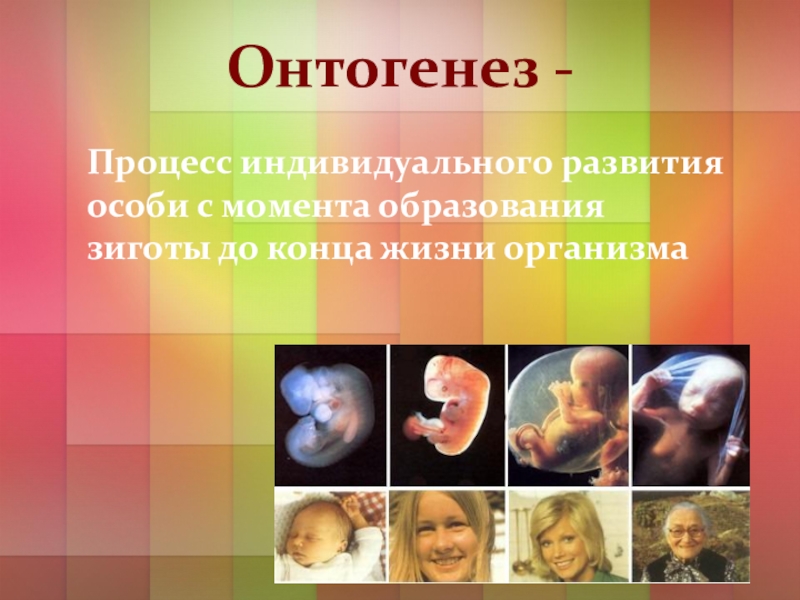 Онтогенез -

Процесс индивидуального развития особи с момента образования зиготы до конца жизни организма